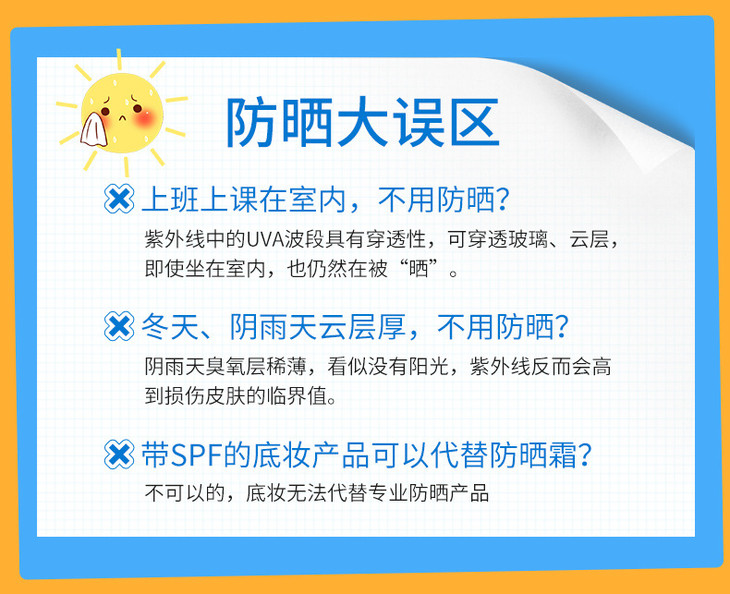 防晒大误区

上班上课在室内，不用防晒？
紫外线中的UVA波段具有穿透性，可穿透玻璃、云层，即使坐在室内，也仍然在被“晒”。

冬天、阴雨天云层厚，不用防晒？
阴雨天臭氧层稀薄，看似没有阳光，紫外线反而会高到损伤皮肤的临界值。

带SPF的底妆产品可以代替防晒霜？
不可以的，底妆无法代替专业防晒产品